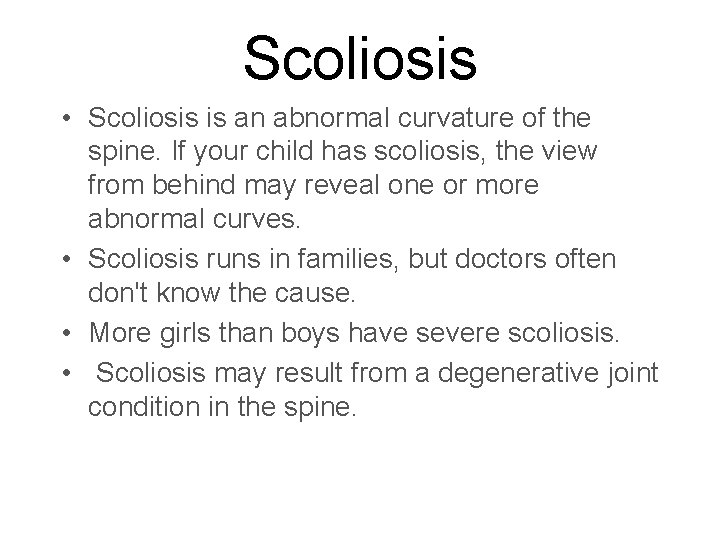 Scoliosis

• Scoliosis is an abnormal curvature of the spine. If your child has scoliosis, the view from behind may reveal one or more abnormal curves.
• Scoliosis runs in families, but doctors often don't know the cause.
• More girls than boys have severe scoliosis.
• Scoliosis may result from a degenerative joint condition in the spine.